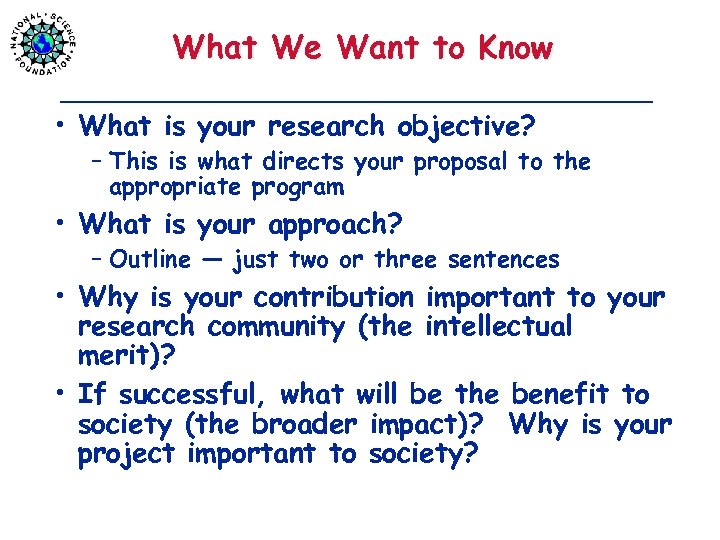 NATIONAL SCIENCE FOUNDATION

What We Want to Know

• What is your research objective?
– This is what directs your proposal to the appropriate program

• What is your approach?
– Outline — just two or three sentences

• Why is your contribution important to your research community (the intellectual merit)?

• If successful, what will be the benefit to society (the broader impact)? Why is your project important to society?